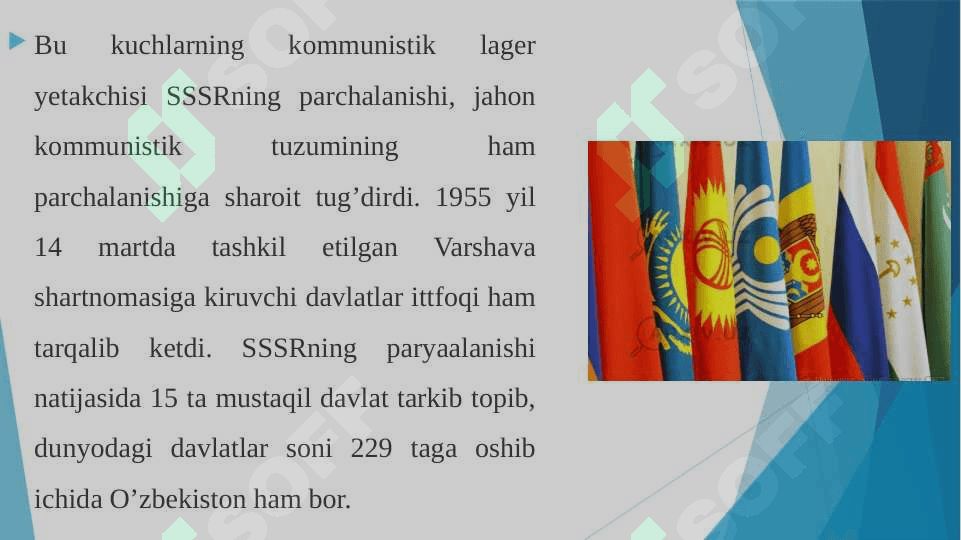 Bu kuchlarning kommunistik lager yetakchisi SSSRning parchalanishi, jahon kommunistik tuzumining ham parchalanishiga sharoit tug’dirdi. 1955 yil 14 martda tashkil etilgan Varshava shartnomasiga kiruvchi davlatlar ittfoqi ham tarqalib ketdi. SSSRning paryaalanishi natijasida 15 ta mustaqil davlat tarkib topib, dunyodagi davlatlar soni 229 taga oshib ichida O’zbekiston ham bor.